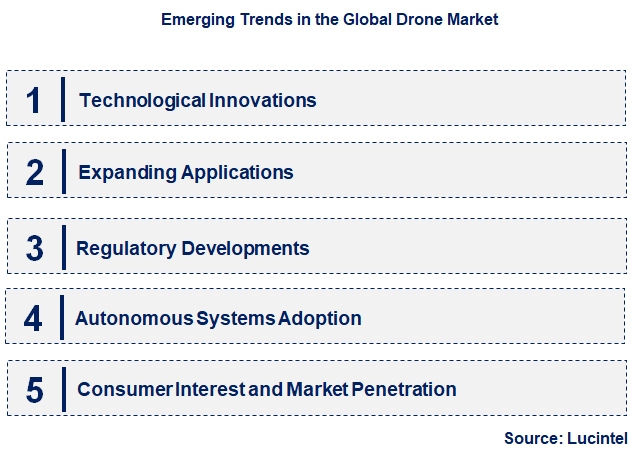 Emerging Trends in the Global Drone Market

1 Technological Innovations

2 Expanding Applications

3 Regulatory Developments

4 Autonomous Systems Adoption

5 Consumer Interest and Market Penetration

Source: Lucintel